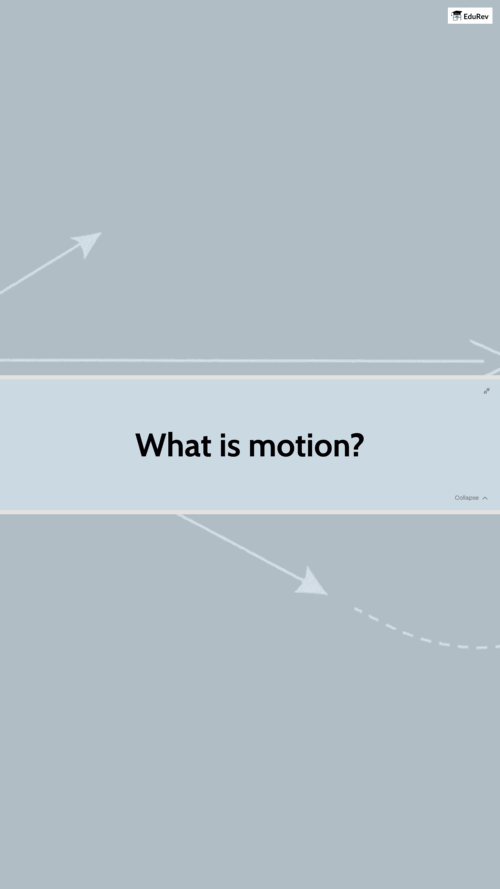 EduRev

What is motion?

Collapse